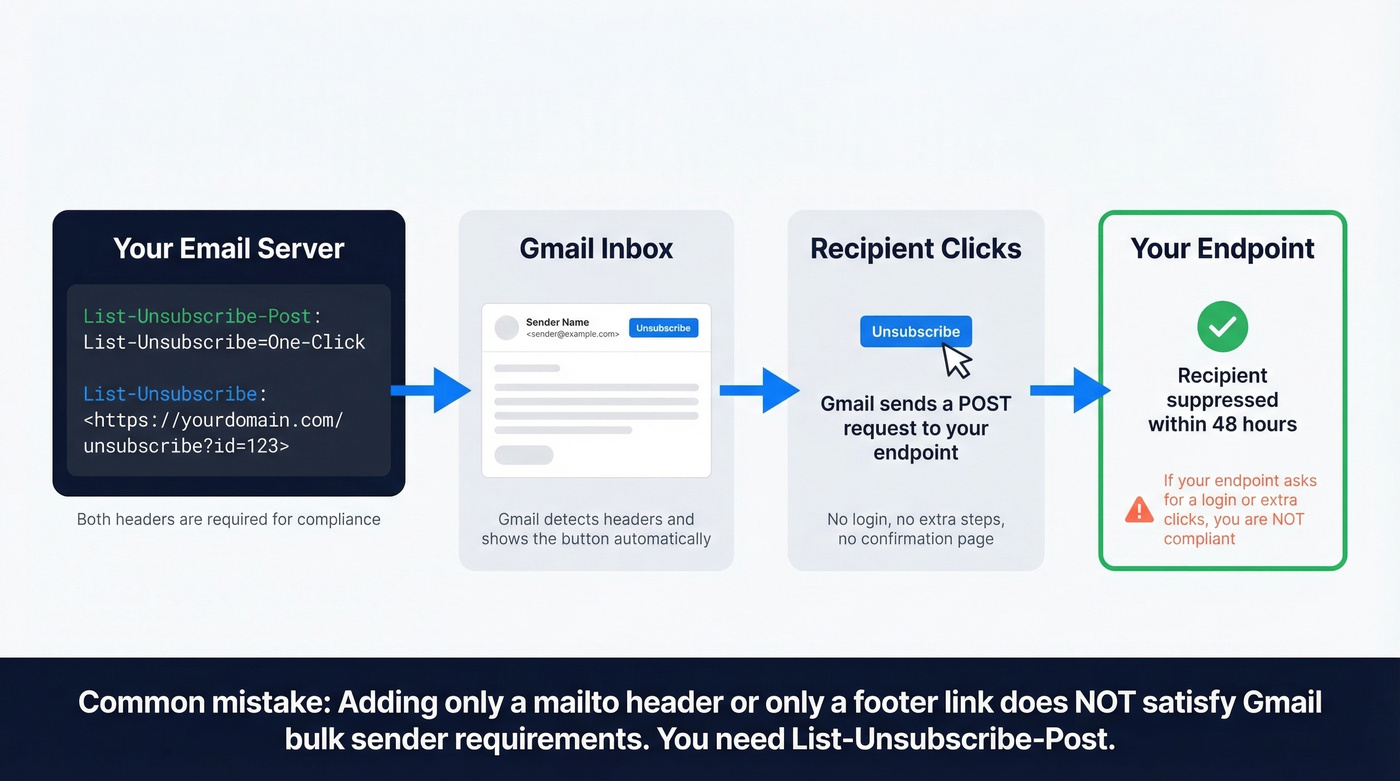 Your Email Server

List-Unsubscribe-Post: List-Unsubscribe=One-Click

List-Unsubscribe: <https://yourdomain.com/unsubscribe?id=123>

Both headers are required for compliance

Gmail Inbox

Sender Name
<sender@example.com>
Unsubscribe

Gmail detects headers and shows the button automatically

Recipient Clicks

Unsubscribe

Gmail sends a POST request to your endpoint

No login, no extra steps, no confirmation page

Your Endpoint

Recipient suppressed within 48 hours

If your endpoint asks for a login or extra clicks, you are NOT compliant

Common mistake: Adding only a mailto header or only a footer link does NOT satisfy Gmail bulk sender requirements. You need List-Unsubscribe-Post.